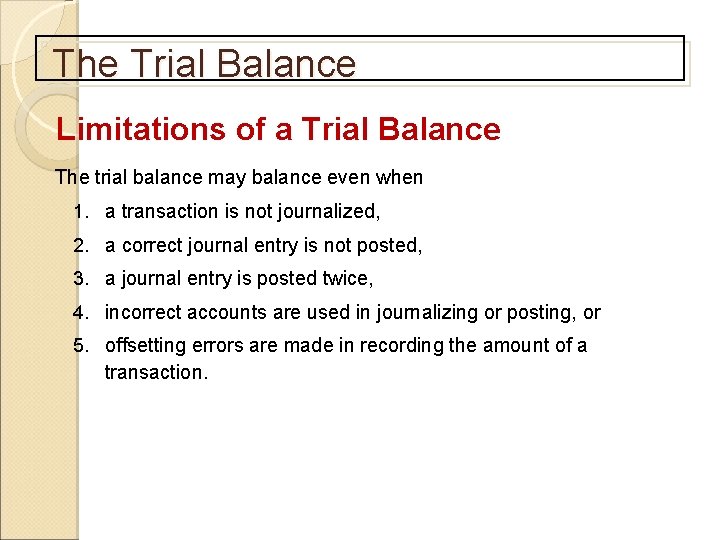 The Trial Balance

Limitations of a Trial Balance

The trial balance may balance even when

1. a transaction is not journalized,
2. a correct journal entry is not posted,
3. a journal entry is posted twice,
4. incorrect accounts are used in journalizing or posting, or
5. offsetting errors are made in recording the amount of a transaction.